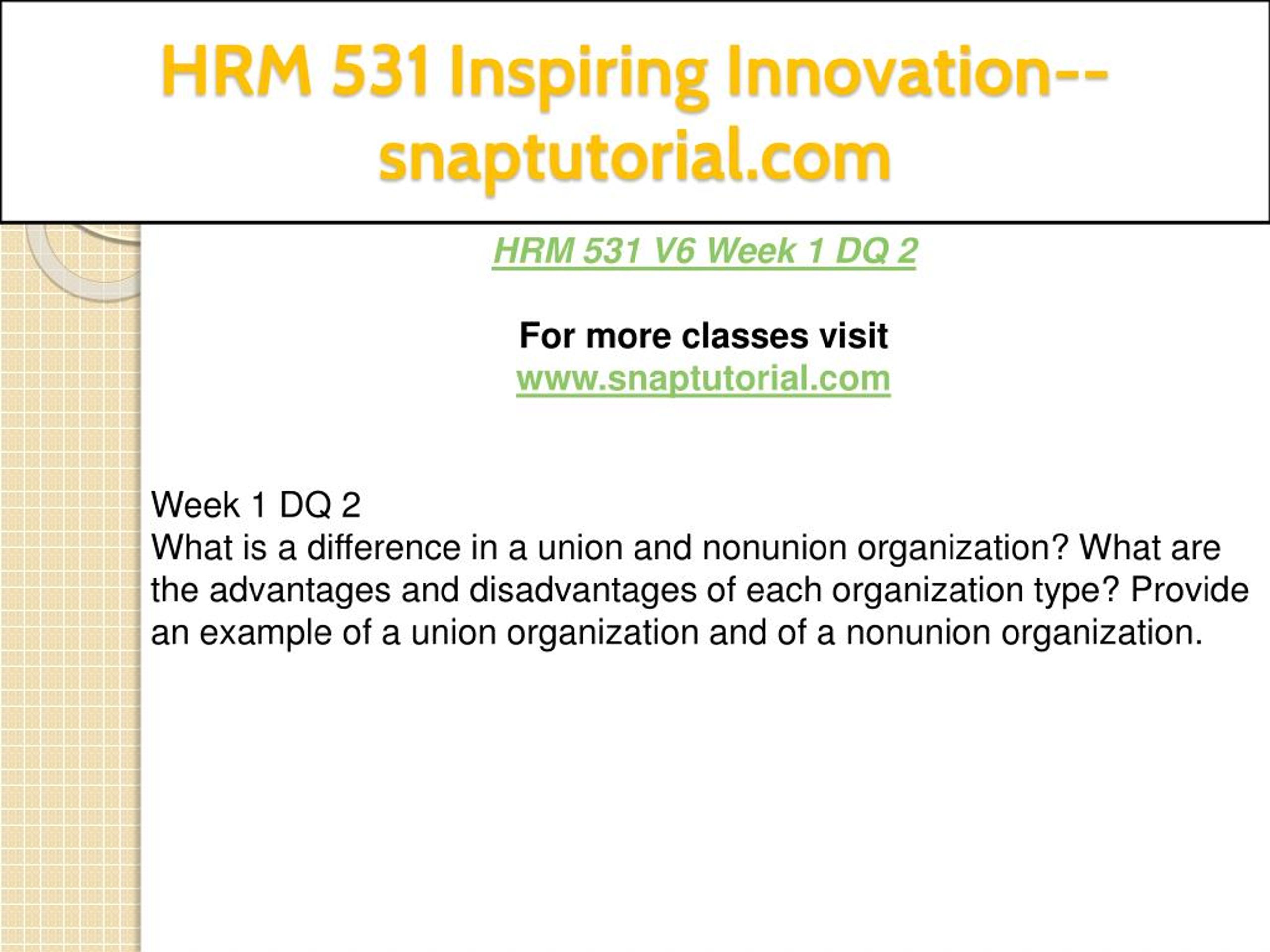 HRM 531 Inspiring Innovation--snaptutorial.com

HRM 531 V6 Week 1 DQ 2

For more classes visit
www.snaptutorial.com

Week 1 DQ 2
What is a difference in a union and nonunion organization? What are the advantages and disadvantages of each organization type? Provide an example of a union organization and of a nonunion organization.